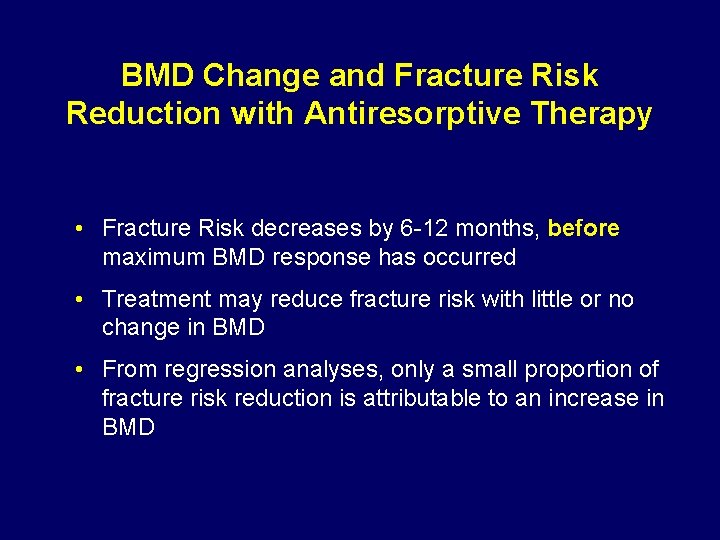 BMD Change and Fracture Risk Reduction with Antiresorptive Therapy

• Fracture Risk decreases by 6-12 months, before maximum BMD response has occurred

• Treatment may reduce fracture risk with little or no change in BMD

• From regression analyses, only a small proportion of fracture risk reduction is attributable to an increase in BMD